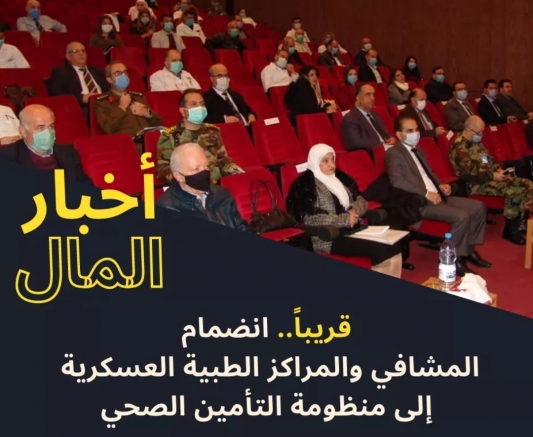 أخبار
المال

قريباً.. انضمام
المشافي والمراكز الطبية العسكرية
إلى منظومة التأمين الصحي